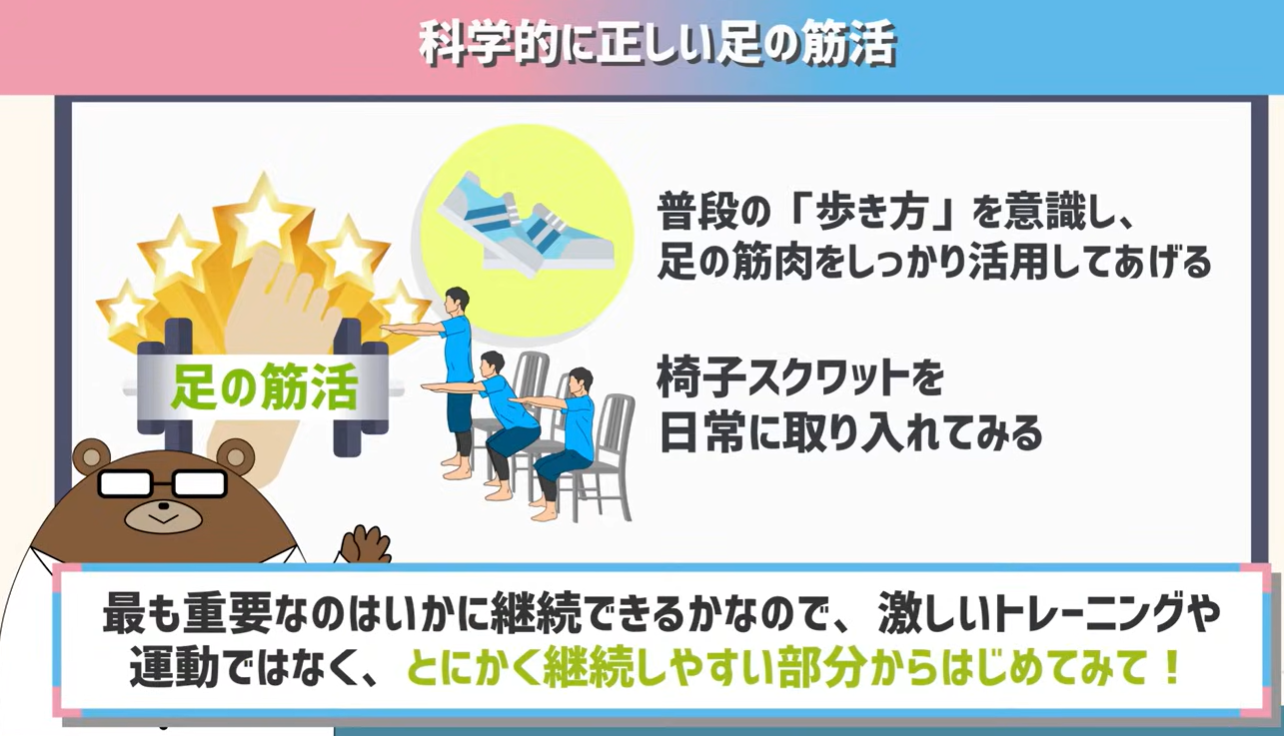 科学的に正しい足の筋活

足の筋活

普段の「歩き方」を意識し、足の筋肉をしっかり活用してあげる

椅子スクワットを日常に取り入れてみる

最も重要なのはいかに継続できるかなので、激しいトレーニングや運動ではなく、とにかく継続しやすい部分からはじめてみて！